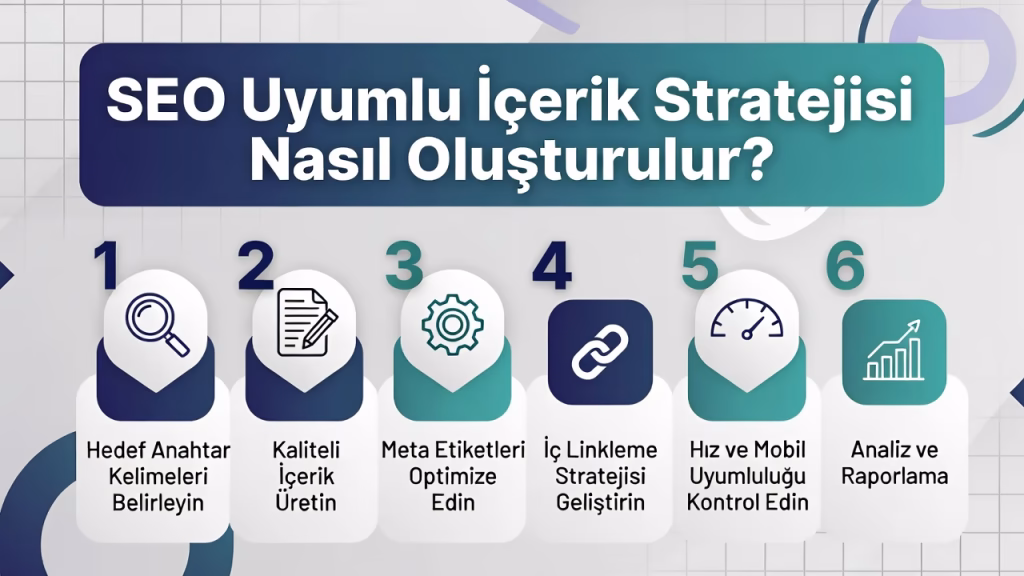 SEO Uyumlu İçerik Stratejisi Nasıl Oluşturulur?

1
Hedef Anahtar Kelimeleri Belirleyin

2
Kaliteli İçerik Üretin

3
Meta Etiketleri Optimize Edin

4
İç Linkleme Stratejisi Geliştirin

5
Hız ve Mobil Uyumluluğu Kontrol Edin

6
Analiz ve Raporlama